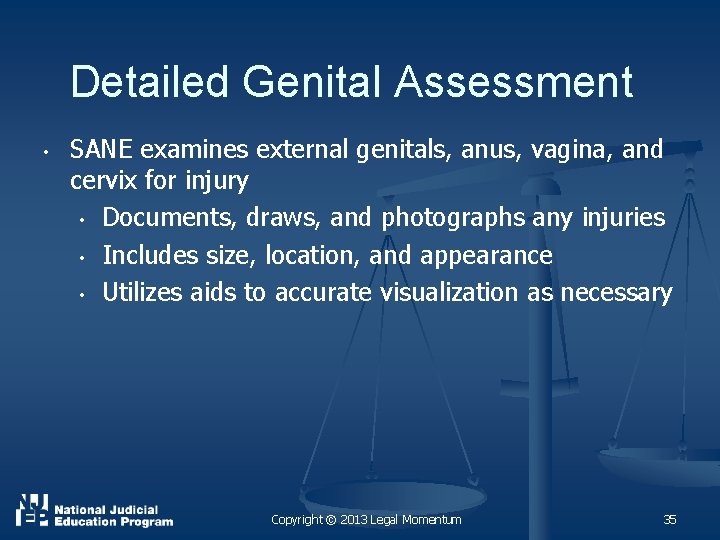 Detailed Genital Assessment

• SANE examines external genitals, anus, vagina, and cervix for injury
  • Documents, draws, and photographs any injuries
  • Includes size, location, and appearance
  • Utilizes aids to accurate visualization as necessary

NJEP National Judicial Education Program

Copyright © 2013 Legal Momentum

35